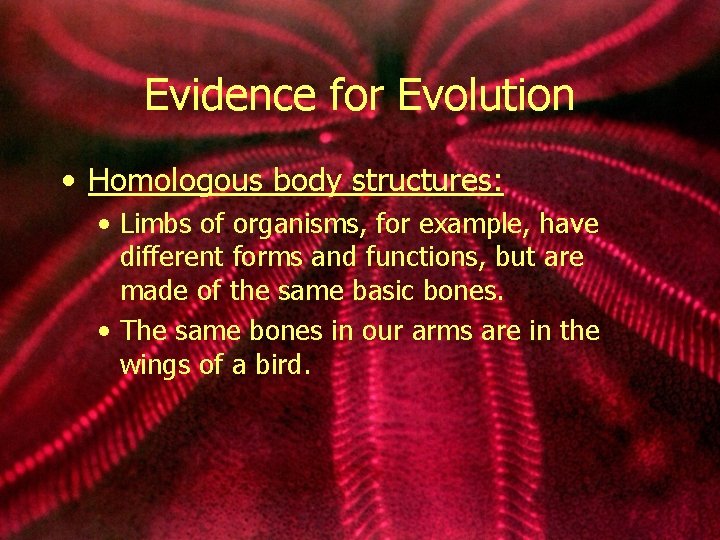 Evidence for Evolution

• Homologous body structures:

• Limbs of organisms, for example, have different forms and functions, but are made of the same basic bones.

• The same bones in our arms are in the wings of a bird.